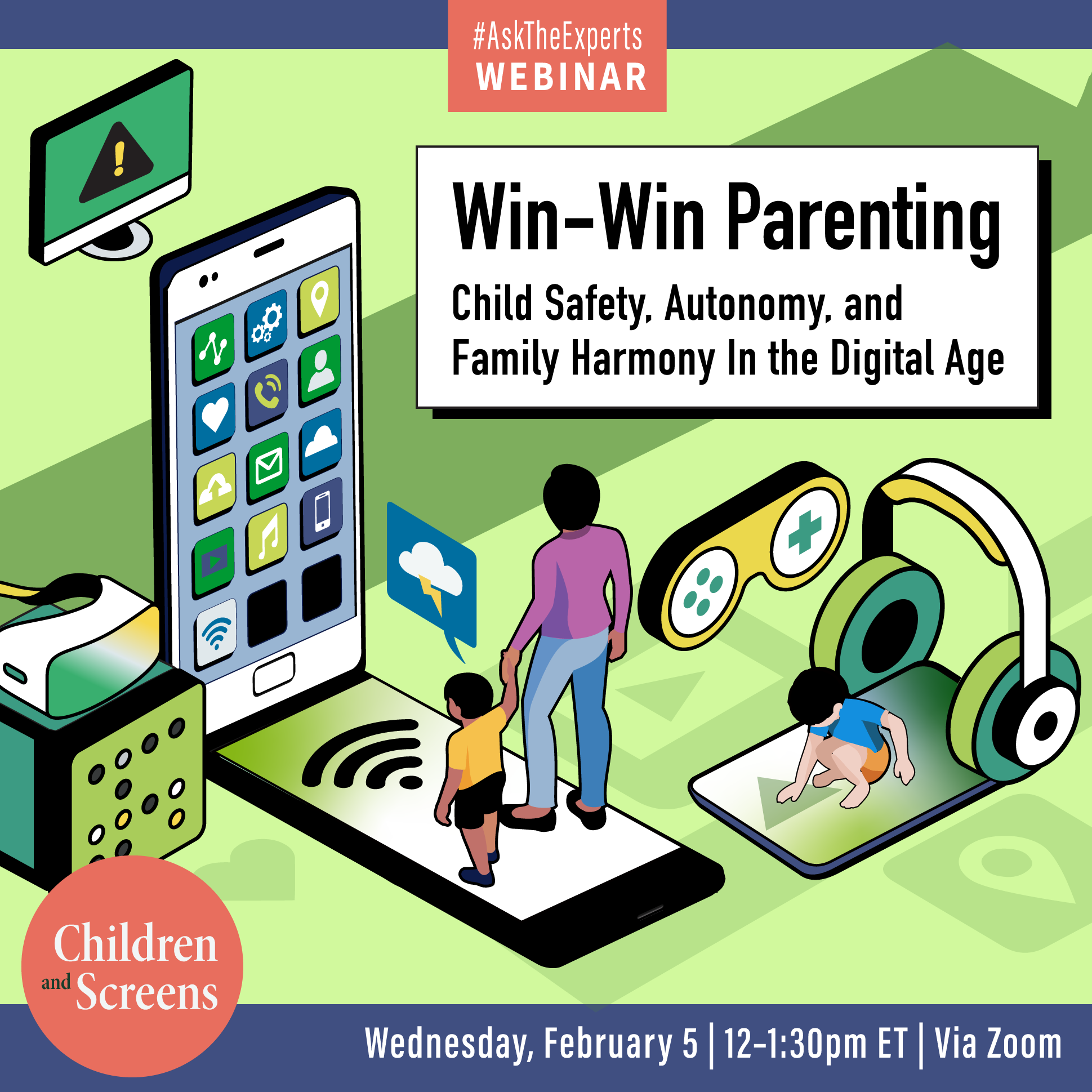 #AskTheExperts
WEBINAR

Win-Win Parenting
Child Safety, Autonomy, and Family Harmony In the Digital Age

Children and Screens

Wednesday, February 5 | 12-1:30pm ET | Via Zoom